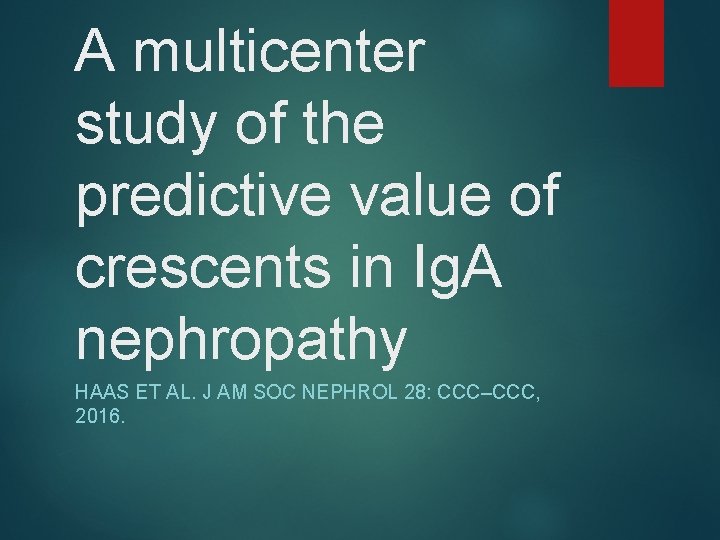 A multicenter study of the predictive value of crescents in IgA nephropathy

HAAS ET AL. J AM SOC NEPHROL 28: CCC–CCC, 2016.